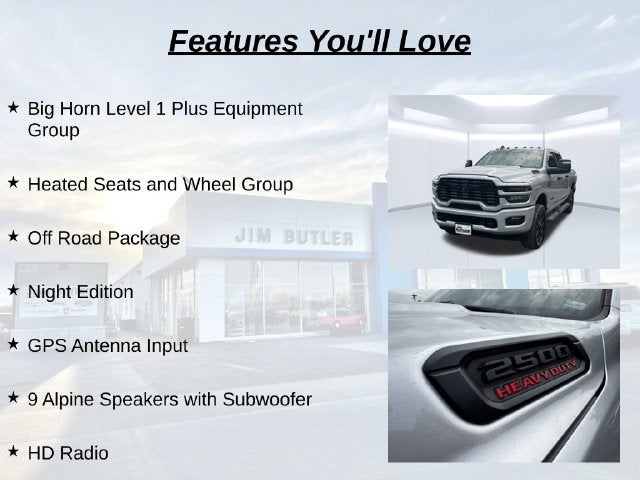 Features You'll Love

★ Big Horn Level 1 Plus Equipment Group

★ Heated Seats and Wheel Group

★ Off Road Package

★ Night Edition

★ GPS Antenna Input

★ 9 Alpine Speakers with Subwoofer

★ HD Radio

JIM BUTLER

2500
HEAVY DUTY